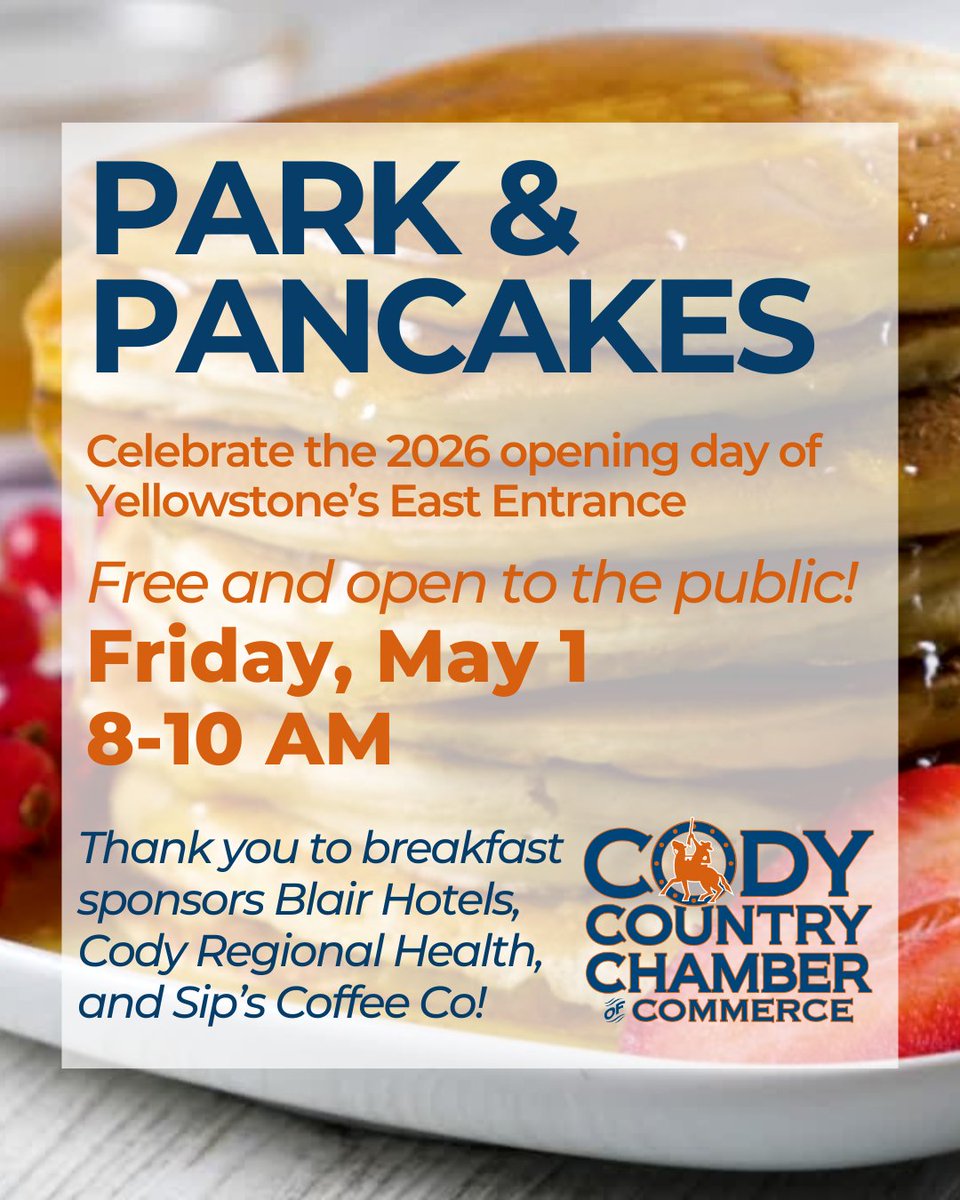 PARK &
PANCAKES

Celebrate the 2026 opening day of Yellowstone's East Entrance

Free and open to the public!

Friday, May 1
8-10 AM

Thank you to breakfast sponsors Blair Hotels, Cody Regional Health, and Sip's Coffee Co!

CODY COUNTRY CHAMBER OF COMMERCE